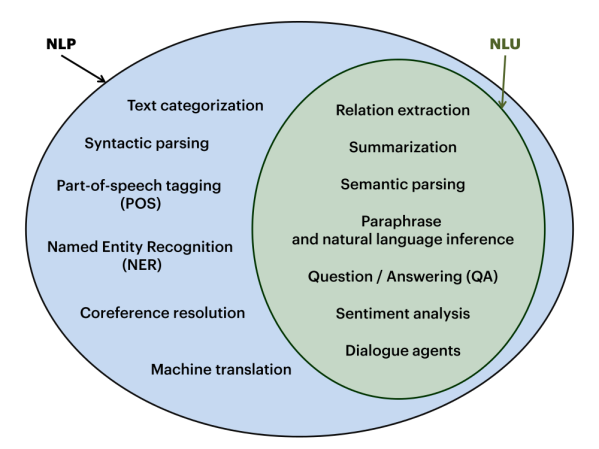 NLP

NLU

Text categorization

Syntactic parsing

Part-of-speech tagging (POS)

Named Entity Recognition (NER)

Coreference resolution

Machine translation

Relation extraction

Summarization

Semantic parsing

Paraphrase and natural language inference

Question / Answering (QA)

Sentiment analysis

Dialogue agents